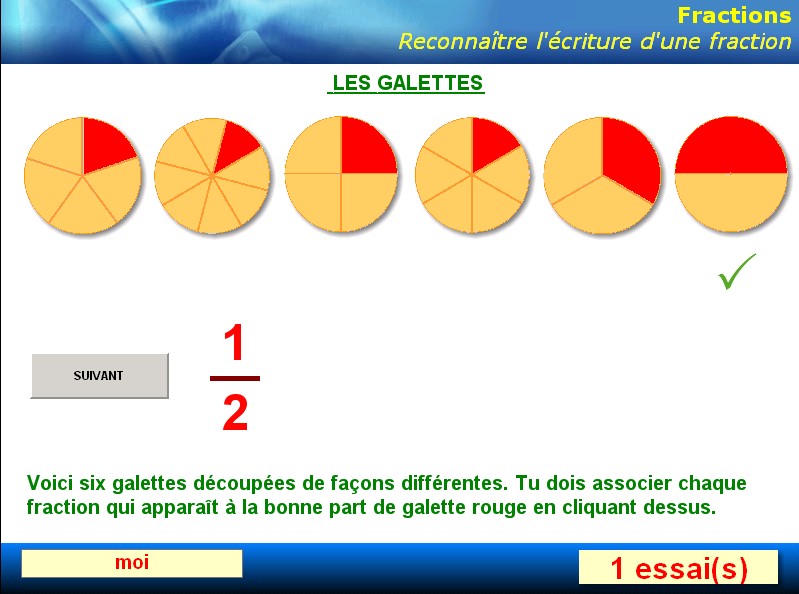 Fractions
Reconnaître l'écriture d'une fraction

LES GALETTES

SUIVANT

$\frac{1}{2}$

Voici six galettes découpées de façons différentes. Tu dois associer chaque fraction qui apparaît à la bonne part de galette rouge en cliquant dessus.

moi

1 essai(s)